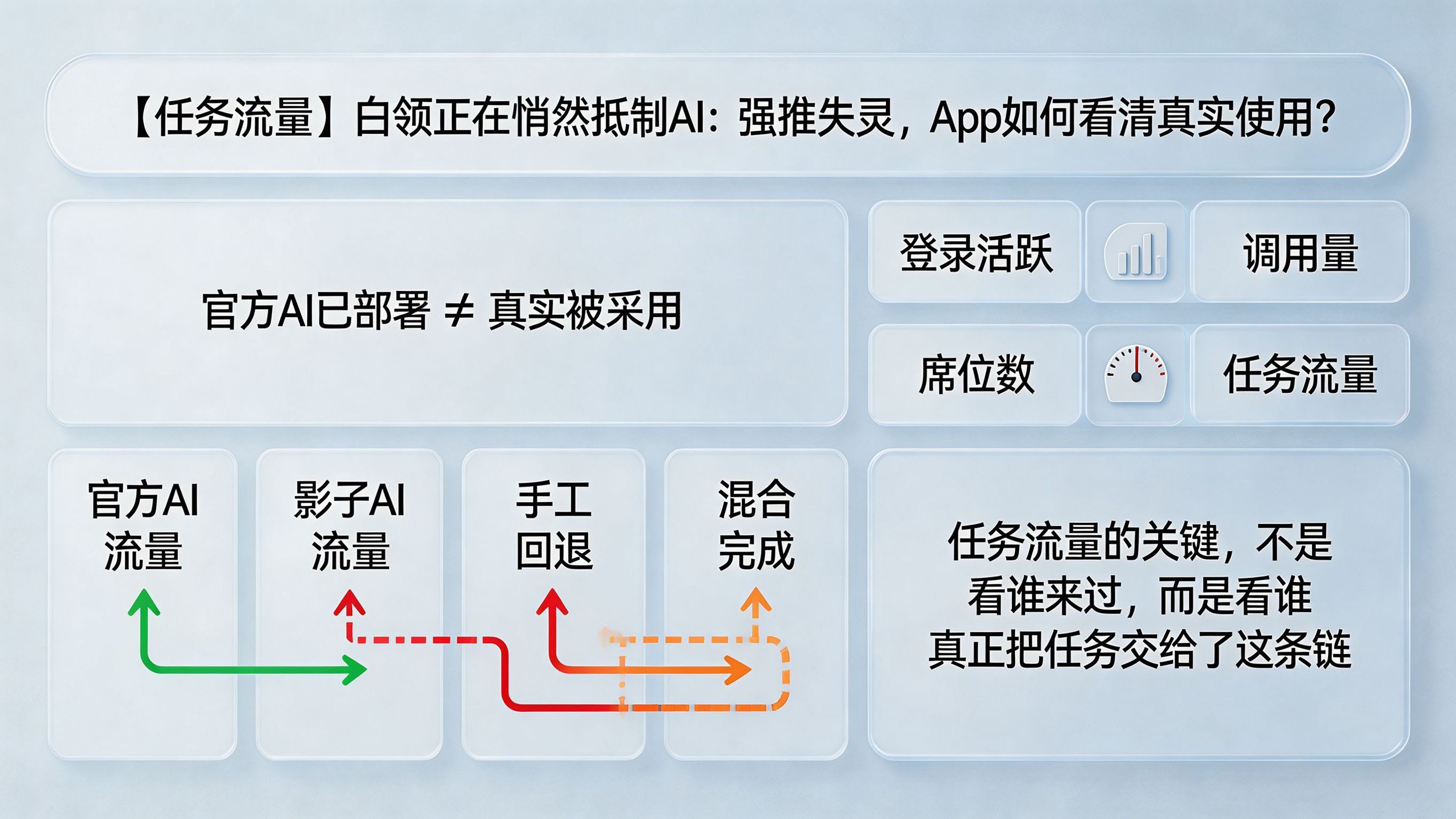 【任务流量】白领正在悄然抵制AI：强推失灵，App如何看清真实使用？

官方AI已部署 ≠ 真实被采用

登录活跃

调用量

席位数

任务流量

官方AI流量

影子AI流量

手工回退

混合完成

任务流量的关键，不是看谁来过，而是看谁真正把任务交给了这条链